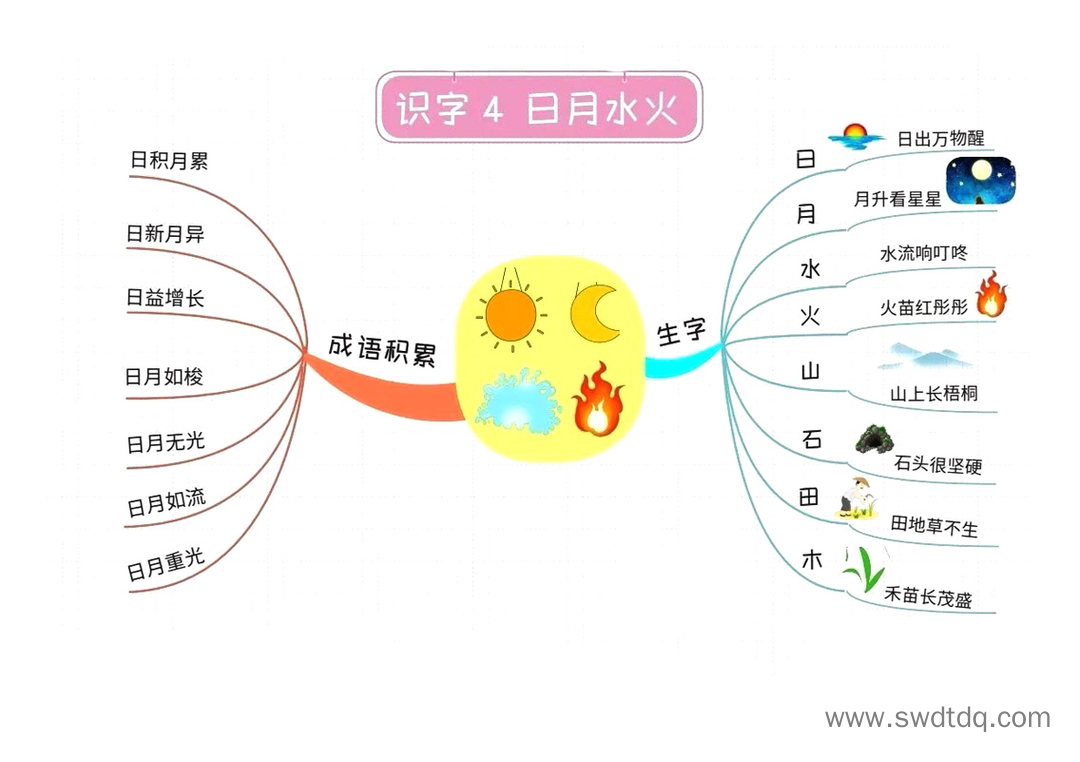 识字 4 日月水火

成语积累

日积月累

日新月异

日益增长

日月如梭

日月无光

日月如流

日月重光

生字

日 日出万物醒

月 月升看星星

水 水流响叮咚

火 火苗红彤彤

山 山上长梧桐

石 石头很坚硬

田 田地草不生

木 禾苗长茂盛

www.swdtdq.com